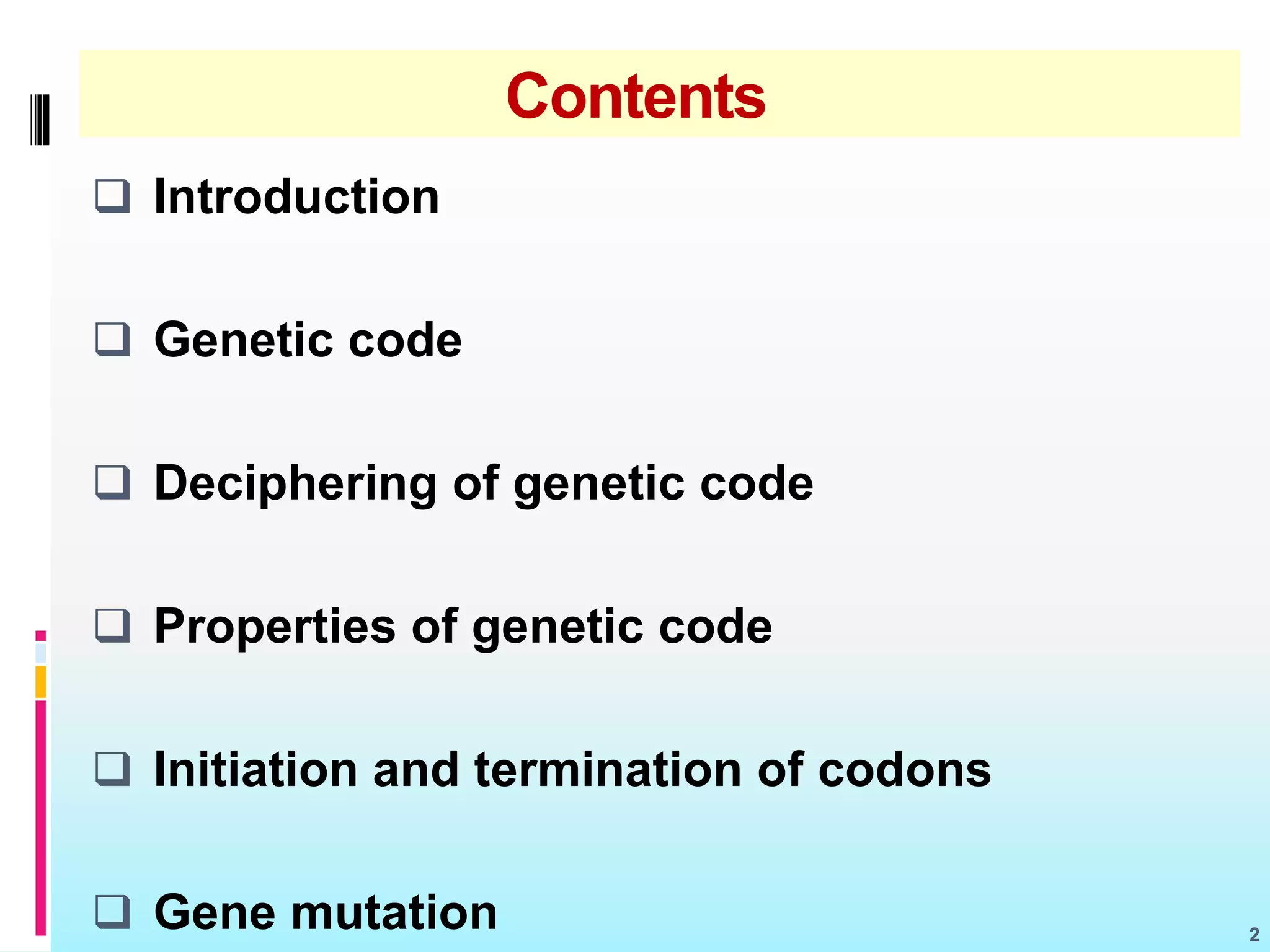 Contents

❑ Introduction

❑ Genetic code

❑ Deciphering of genetic code

❑ Properties of genetic code

❑ Initiation and termination of codons

❑ Gene mutation

2